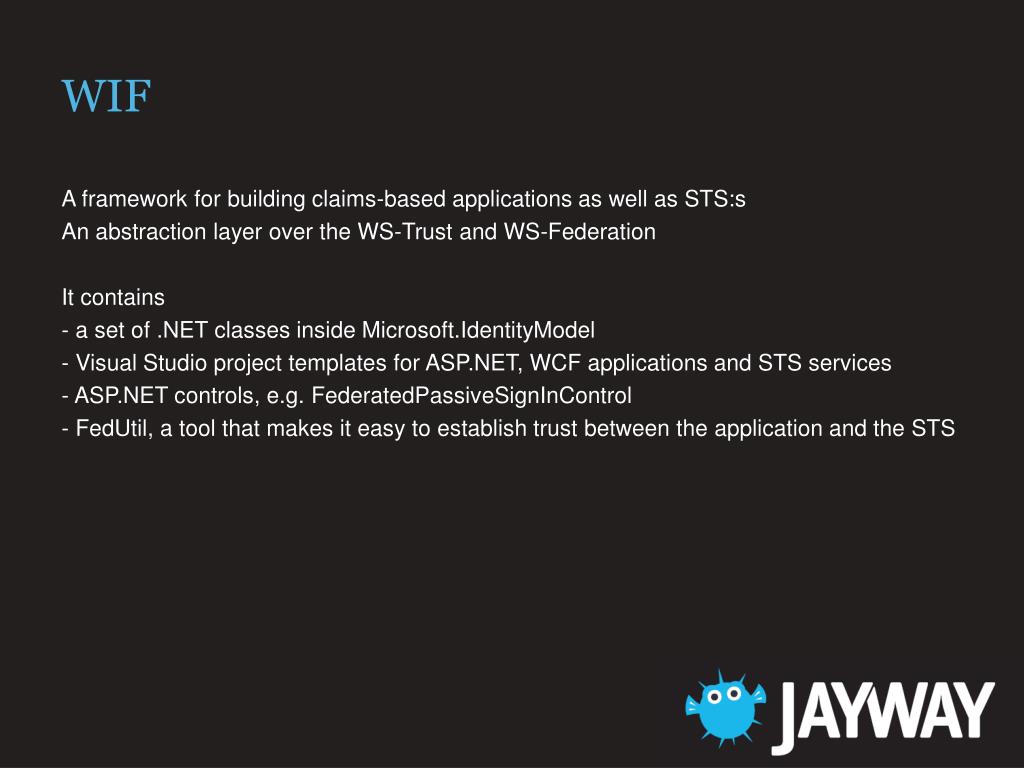 WIF

A framework for building claims-based applications as well as STS:s
An abstraction layer over the WS-Trust and WS-Federation

It contains
- a set of .NET classes inside Microsoft.IdentityModel
- Visual Studio project templates for ASP.NET, WCF applications and STS services
- ASP.NET controls, e.g. FederatedPassiveSignInControl
- FedUtil, a tool that makes it easy to establish trust between the application and the STS

JAYWAY